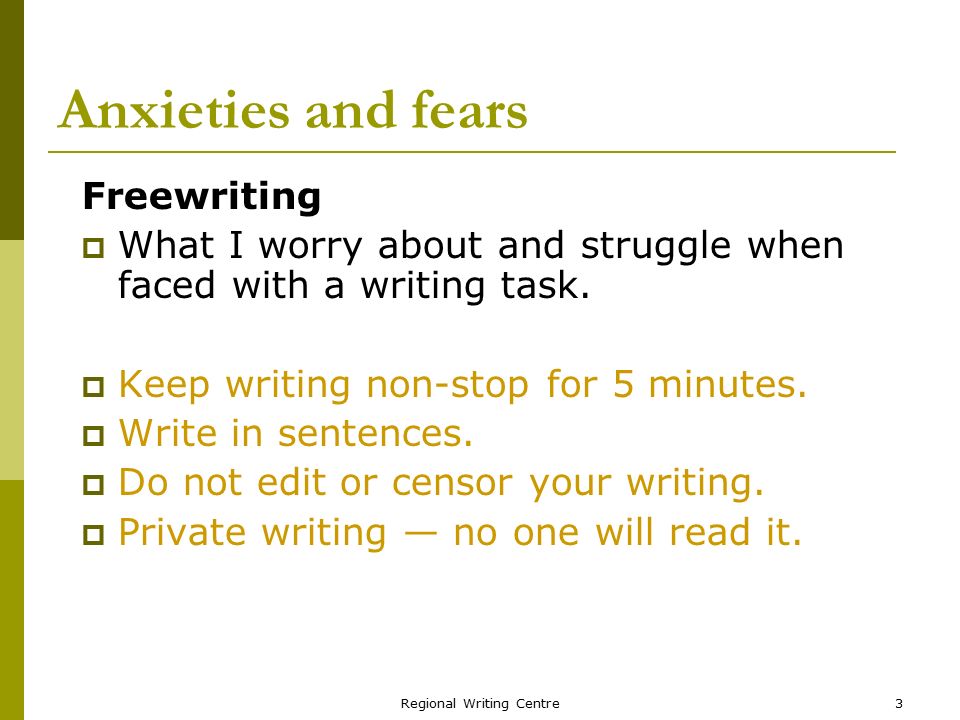 Anxieties and fears

Freewriting

What I worry about and struggle when faced with a writing task.

Keep writing non-stop for 5 minutes.

Write in sentences.

Do not edit or censor your writing.

Private writing — no one will read it.

Regional Writing Centre

3